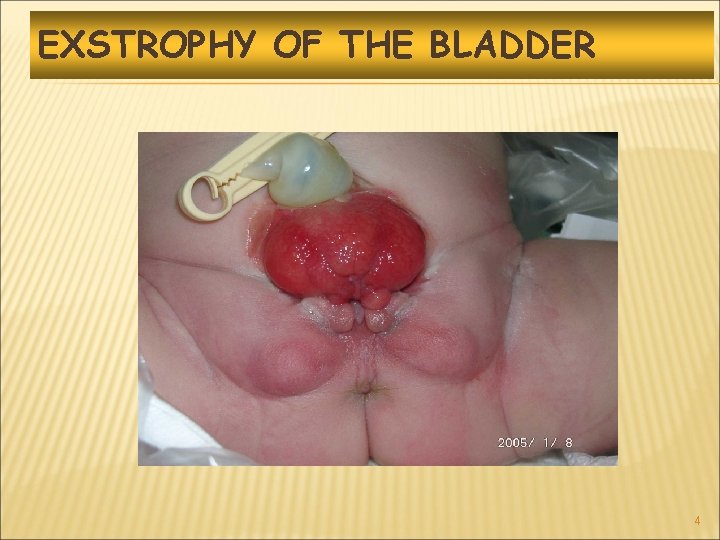 EXSTROPHY OF THE BLADDER

2005/ 1/ 8

4